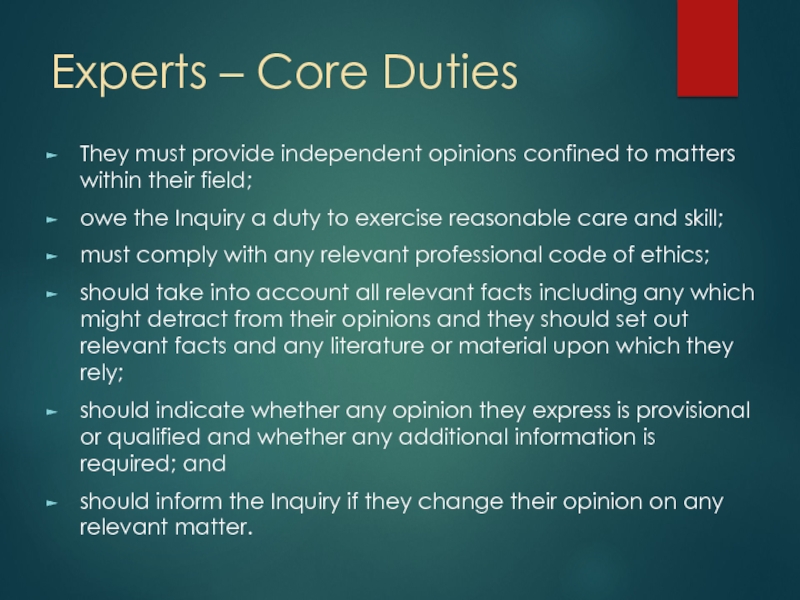 Experts – Core Duties

► They must provide independent opinions confined to matters within their field;

► owe the Inquiry a duty to exercise reasonable care and skill;

► must comply with any relevant professional code of ethics;

► should take into account all relevant facts including any which might detract from their opinions and they should set out relevant facts and any literature or material upon which they rely;

► should indicate whether any opinion they express is provisional or qualified and whether any additional information is required; and

► should inform the Inquiry if they change their opinion on any relevant matter.